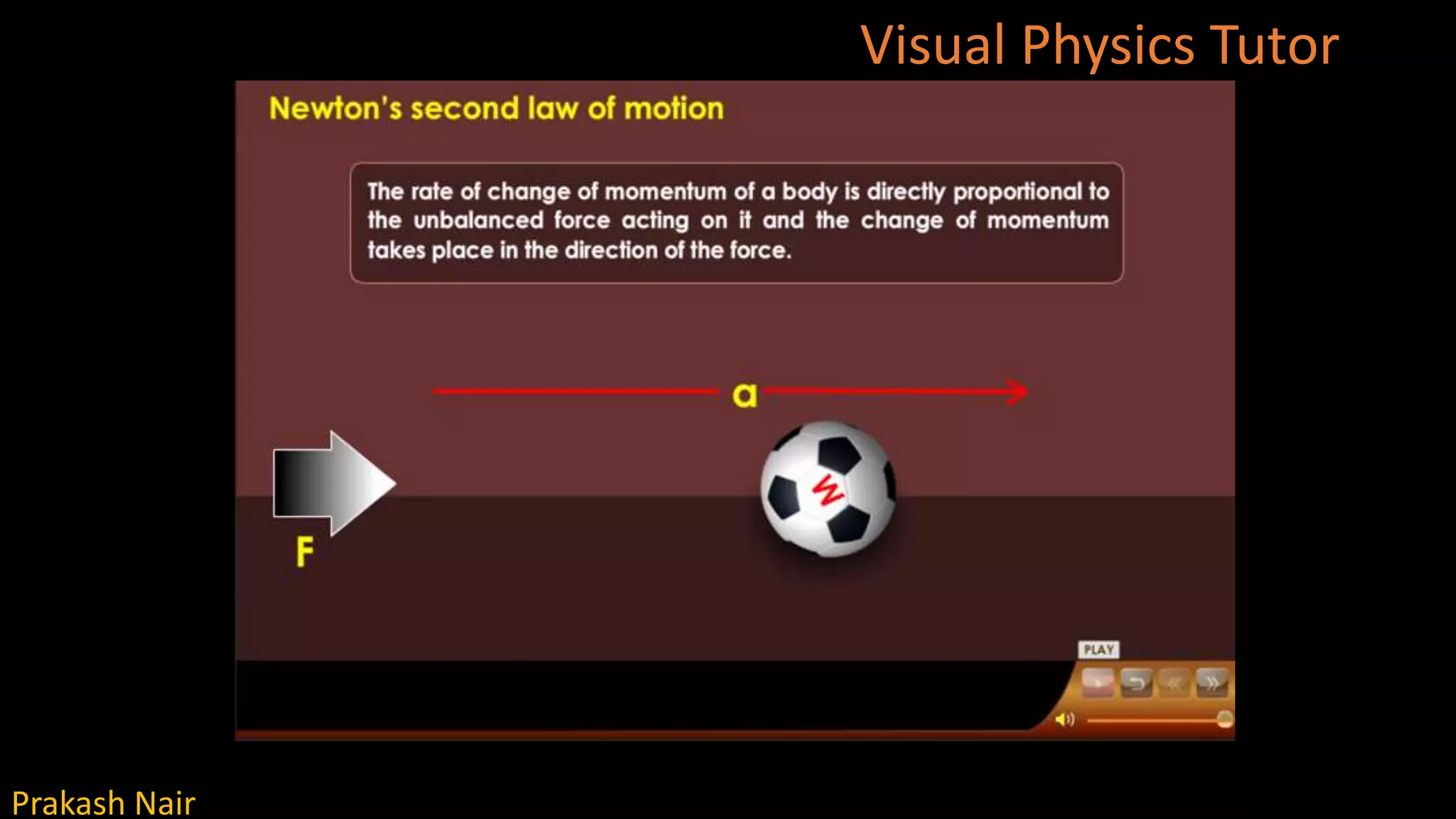 Visual Physics Tutor

Newton's second law of motion

The rate of change of momentum of a body is directly proportional to the unbalanced force acting on it and the change of momentum takes place in the direction of the force.

a

m

F

PLAY

Prakash Nair